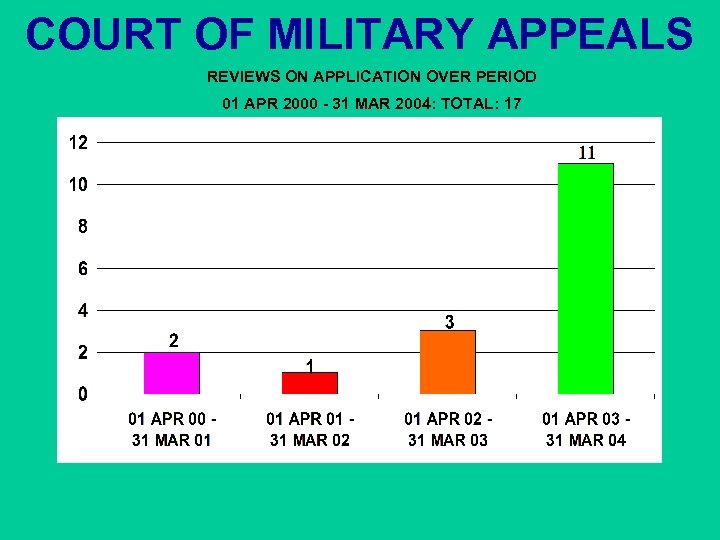 COURT OF MILITARY APPEALS

REVIEWS ON APPLICATION OVER PERIOD

01 APR 2000 - 31 MAR 2004: TOTAL: 17

12
10
8
6
4
2
0

2
1
3
11

01 APR 00 - 31 MAR 01
01 APR 01 - 31 MAR 02
01 APR 02 - 31 MAR 03
01 APR 03 - 31 MAR 04